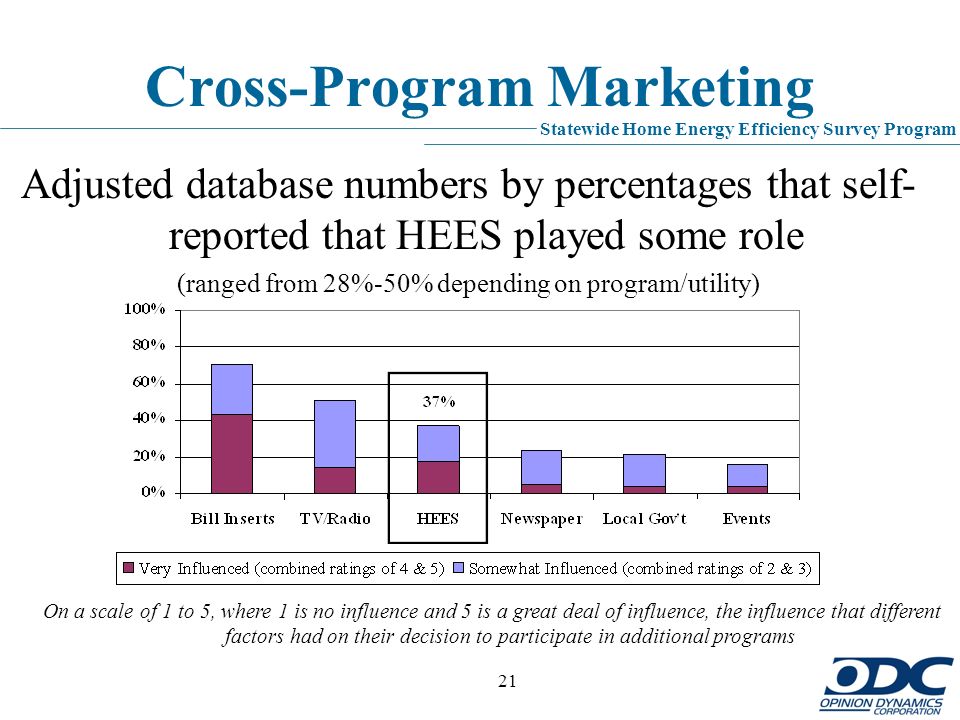 Cross-Program Marketing

Statewide Home Energy Efficiency Survey Program

Adjusted database numbers by percentages that self-reported that HEES played some role

(ranged from 28%-50% depending on program/utility)

100%
80%
60%
40%
20%
0%

37%

Bill Inserts
TV/Radio
HEES
Newspaper
Local Gov't
Events

Very Influenced (combined ratings of 4 & 5)
Somewhat Influenced (combined ratings of 2 & 3)

On a scale of 1 to 5, where 1 is no influence and 5 is a great deal of influence, the influence that different factors had on their decision to participate in additional programs

21

ODC
OPINION DYNAMICS CORPORATION